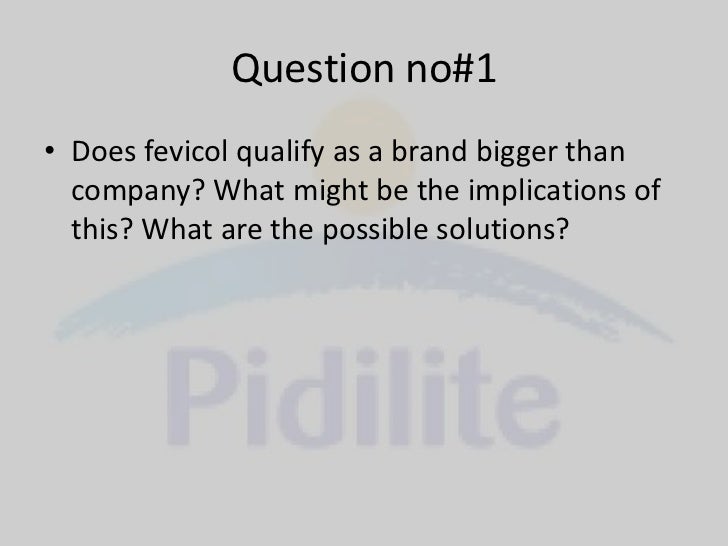 Question no#1

• Does fevicol qualify as a brand bigger than company? What might be the implications of this? What are the possible solutions?

Pidilite